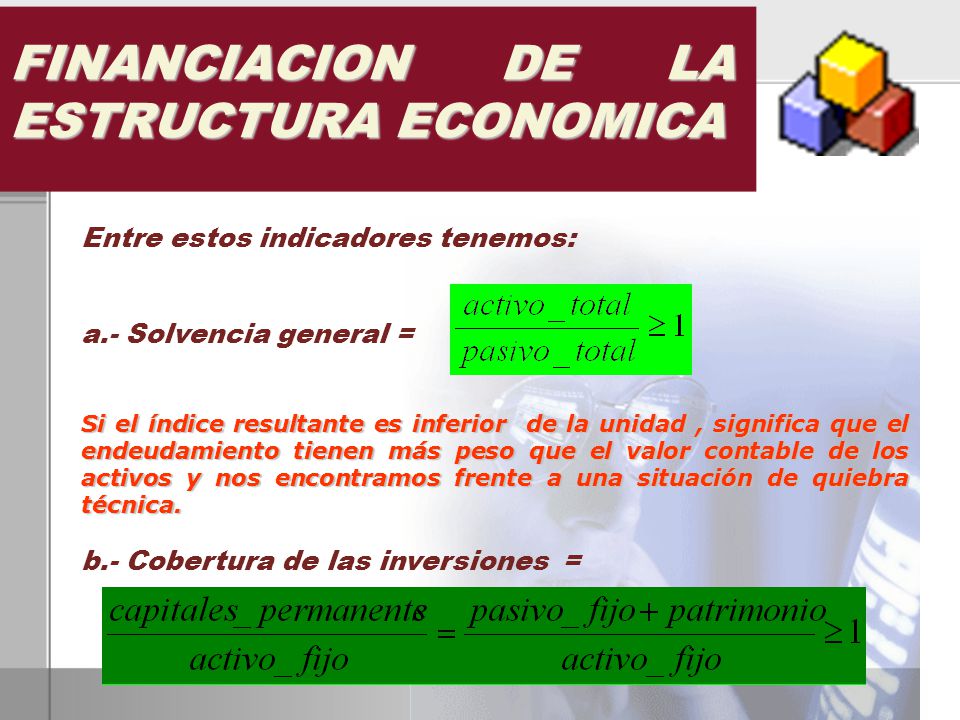 FINANCIACION DE LA ESTRUCTURA ECONOMICA

Entre estos indicadores tenemos:

a.- Solvencia general = $\frac{activo\_total}{pasivo\_total} \geq 1$

Si el índice resultante es inferior de la unidad , significa que el endeudamiento tienen más peso que el valor contable de los activos y nos encontramos frente a una situación de quiebra técnica.

b.- Cobertura de las inversiones =

$\frac{capitales\_permanentes}{activo\_fijo} = \frac{pasivo\_fijo + patrimonio}{activo\_fijo} \geq 1$